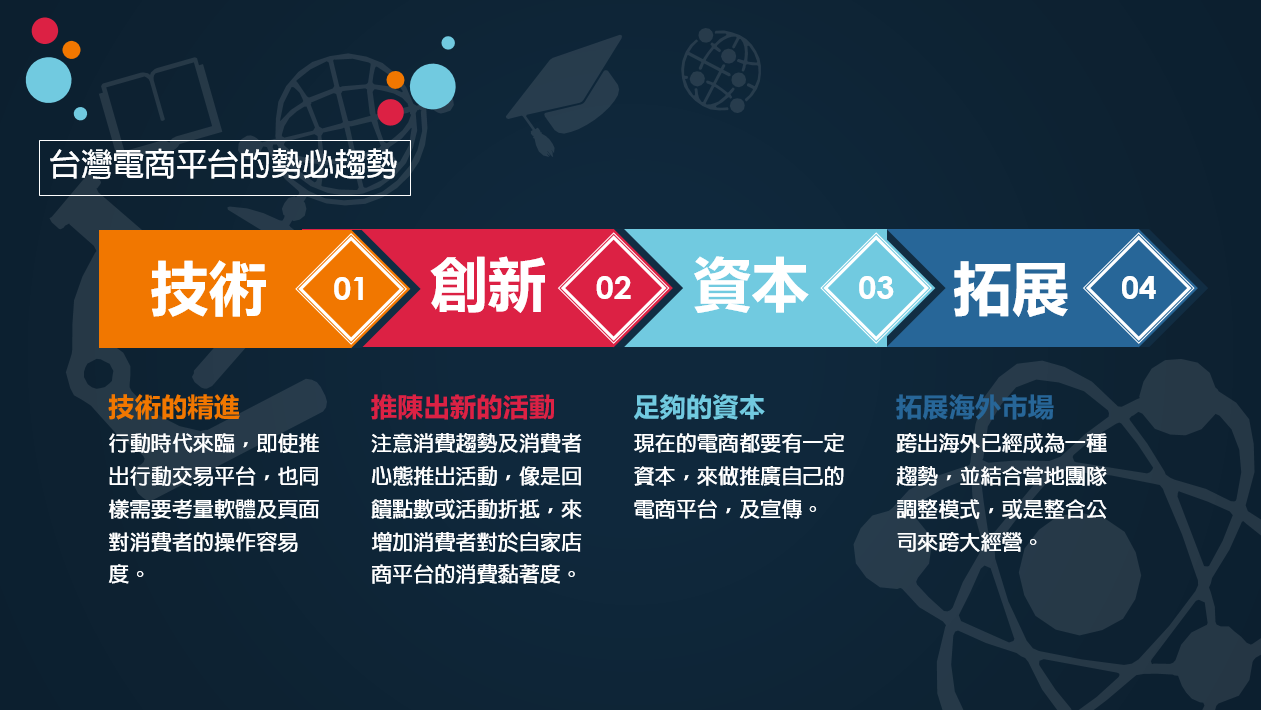 台灣電商平台的勢必趨勢

技術 01 創新 02 資本 03 拓展 04

技術的精進
行動時代來臨，即使推出行動交易平台，也同樣需要考量軟體及頁面對消費者的操作容易度。

推陳出新的活動
注意消費趨勢及消費者心態推出活動，像是回饋點數或活動折抵，來增加消費者對於自家店商平台的消費黏著度。

足夠的資本
現在的電商都要有一定資本，來做推廣自己的電商平台，及宣傳。

拓展海外市場
跨出海外已經成為一種趨勢，並結合當地團隊調整模式，或是整合公司來跨大經營。